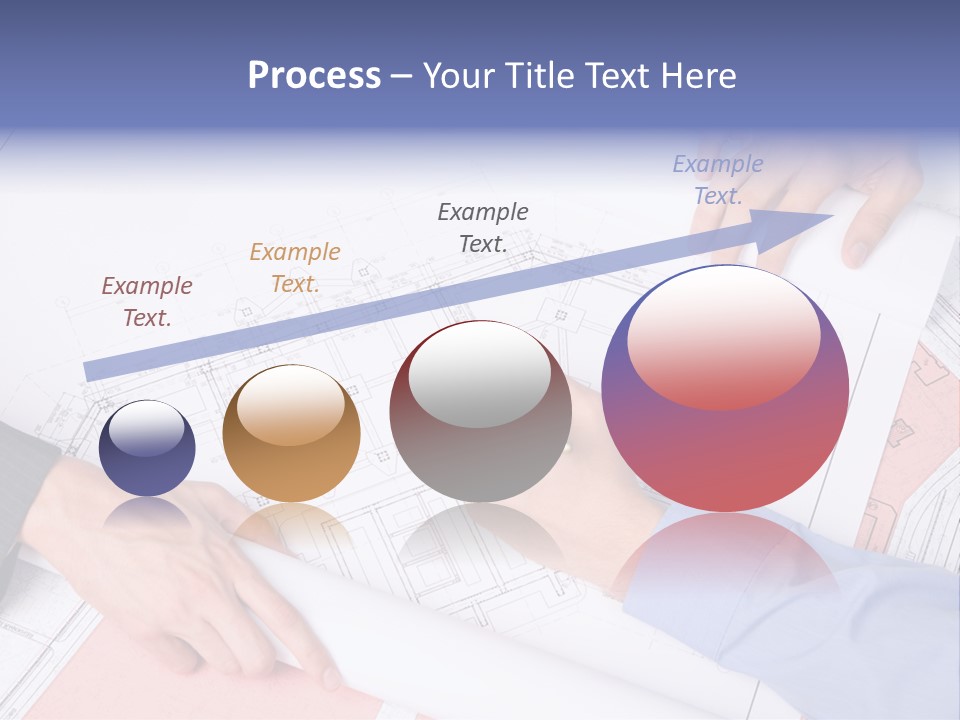 Process – Your Title Text Here

Example Text.

Example Text.

Example Text.

Example Text.